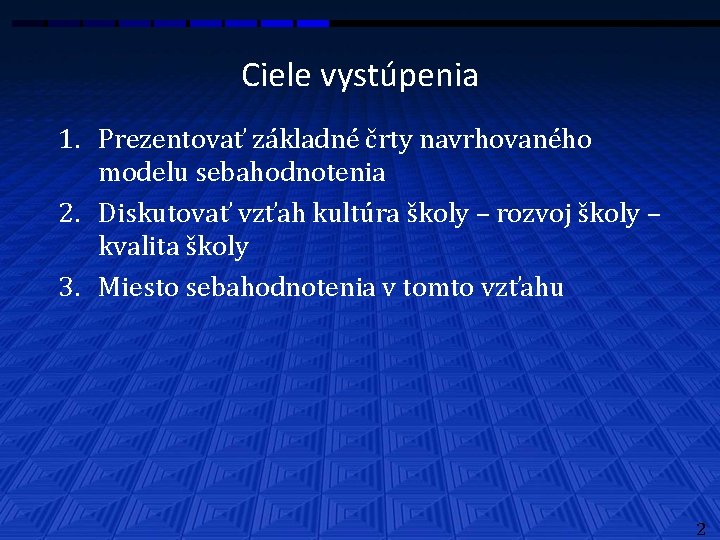 Ciele vystúpenia

1. Prezentovať základné črty navrhovaného modelu sebahodnotenia
2. Diskutovať vzťah kultúra školy – rozvoj školy – kvalita školy
3. Miesto sebahodnotenia v tomto vzťahu

2